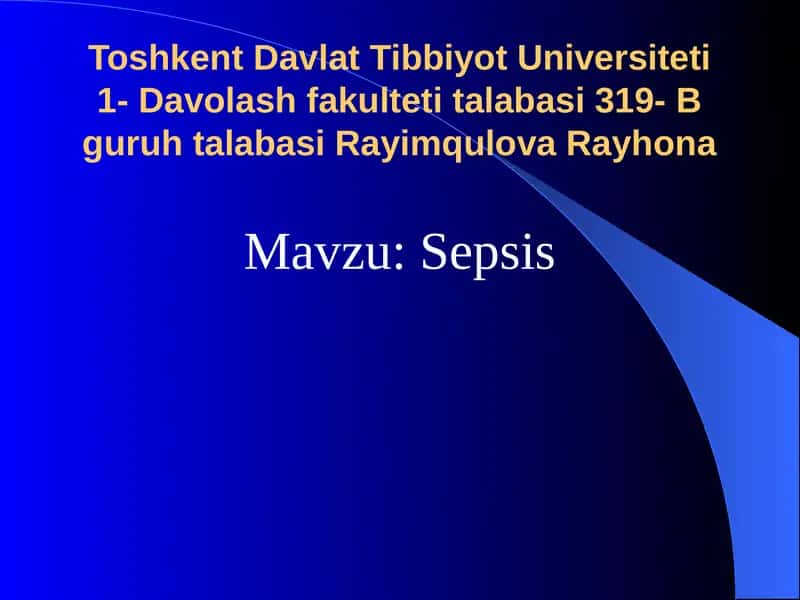 Toshkent Davlat Tibbiyot Universiteti 1- Davolash fakulteti talabasi 319- B guruh talabasi Rayimqulova Rayhona

Mavzu: Sepsis